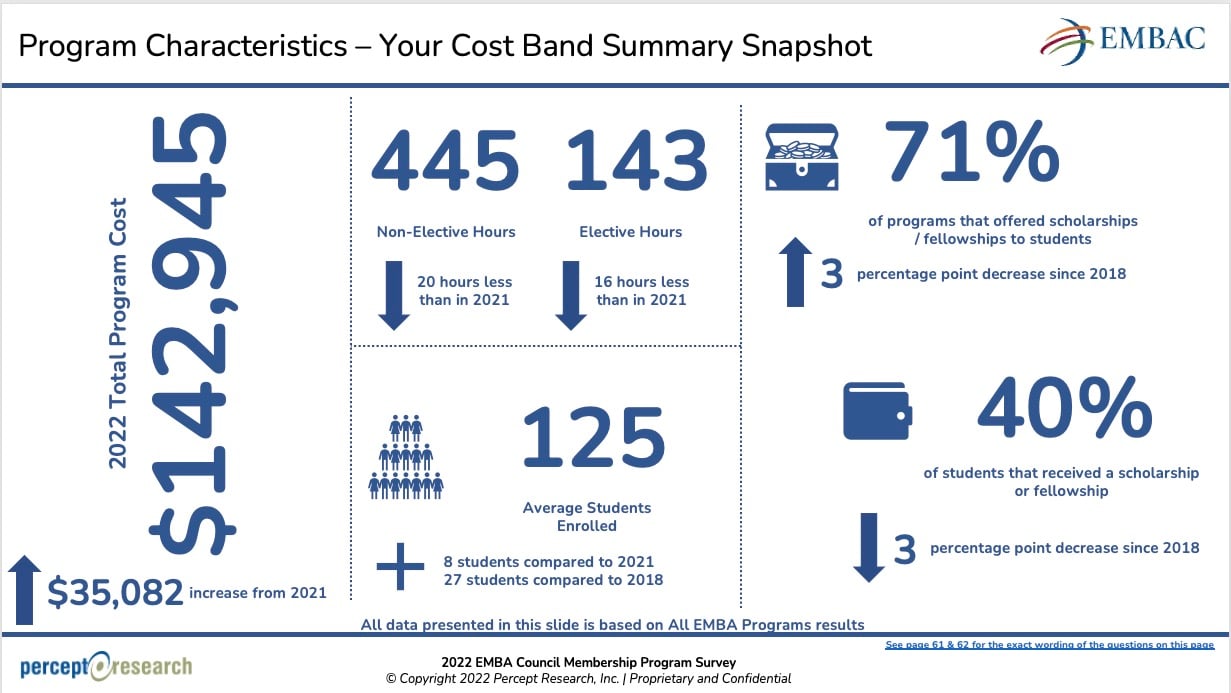 Program Characteristics – Your Cost Band Summary Snapshot

EMBAC

2022 Total Program Cost

$142,945

$35,082 increase from 2021

445

Non-Elective Hours

20 hours less than in 2021

143

Elective Hours

16 hours less than in 2021

125

Average Students Enrolled

8 students compared to 2021
27 students compared to 2018

71%

of programs that offered scholarships / fellowships to students

3 percentage point decrease since 2018

40%

of students that received a scholarship or fellowship

3 percentage point decrease since 2018

All data presented in this slide is based on All EMBA Programs results

See page 61 & 62 for the exact wording of the questions on this page

percept research

2022 EMBA Council Membership Program Survey
© Copyright 2022 Percept Research, Inc. | Proprietary and Confidential